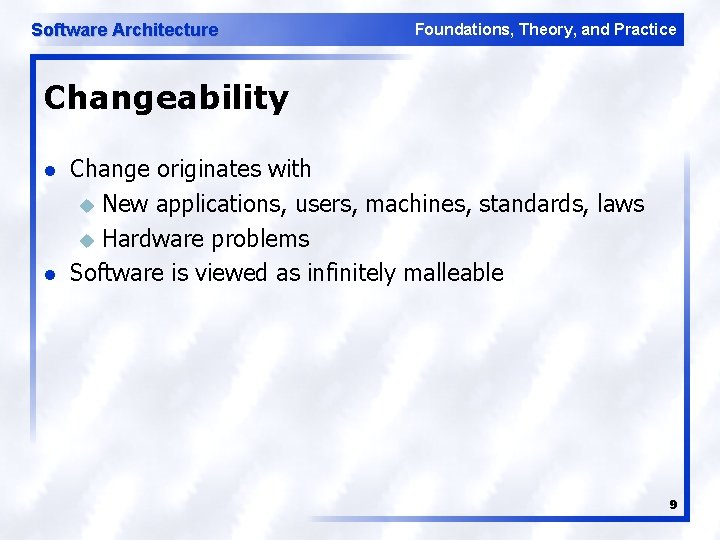 Software Architecture

Foundations, Theory, and Practice

Changeability

- Change originates with
  - New applications, users, machines, standards, laws
  - Hardware problems
- Software is viewed as infinitely malleable

9